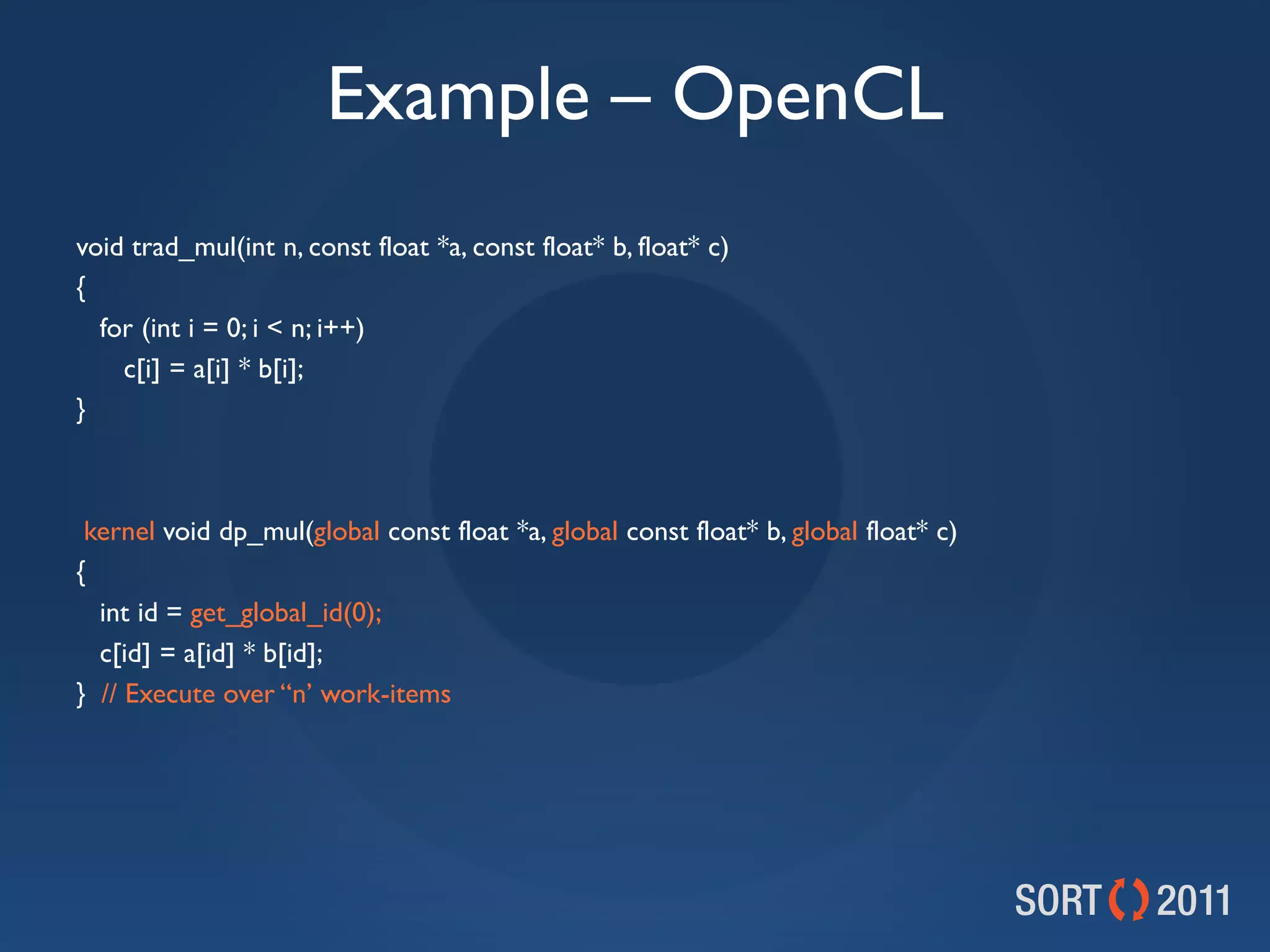 Example – OpenCL

void trad_mul(int n, const float *a, const float* b, float* c)
{
for (int i = 0; i < n; i++)
c[i] = a[i] * b[i];
}

kernel void dp_mul(global const float *a, global const float* b, global float* c)
{
int id = get_global_id(0);
c[id] = a[id] * b[id];
} // Execute over “n’ work-items

SORT 2011